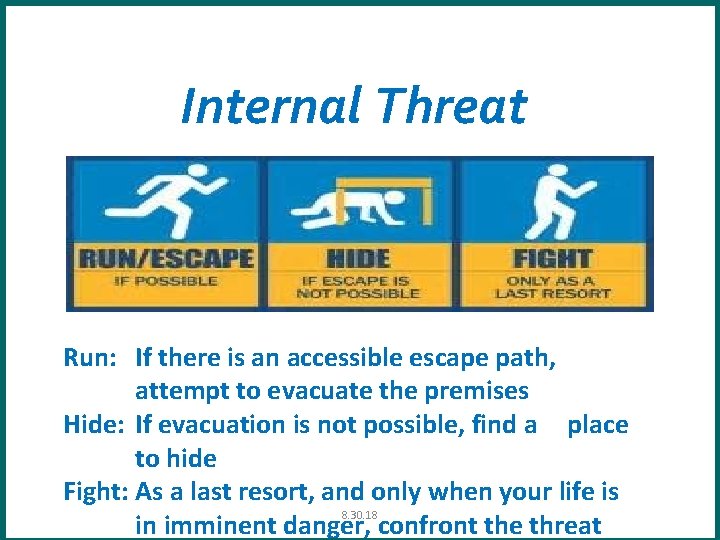 Internal Threat

RUN/ESCAPE
IF POSSIBLE

HIDE
IF ESCAPE IS NOT POSSIBLE

FIGHT
ONLY AS A LAST RESORT

Run: If there is an accessible escape path, attempt to evacuate the premises
Hide: If evacuation is not possible, find a place to hide
Fight: As a last resort, and only when your life is in imminent danger, confront the threat

8.30.18